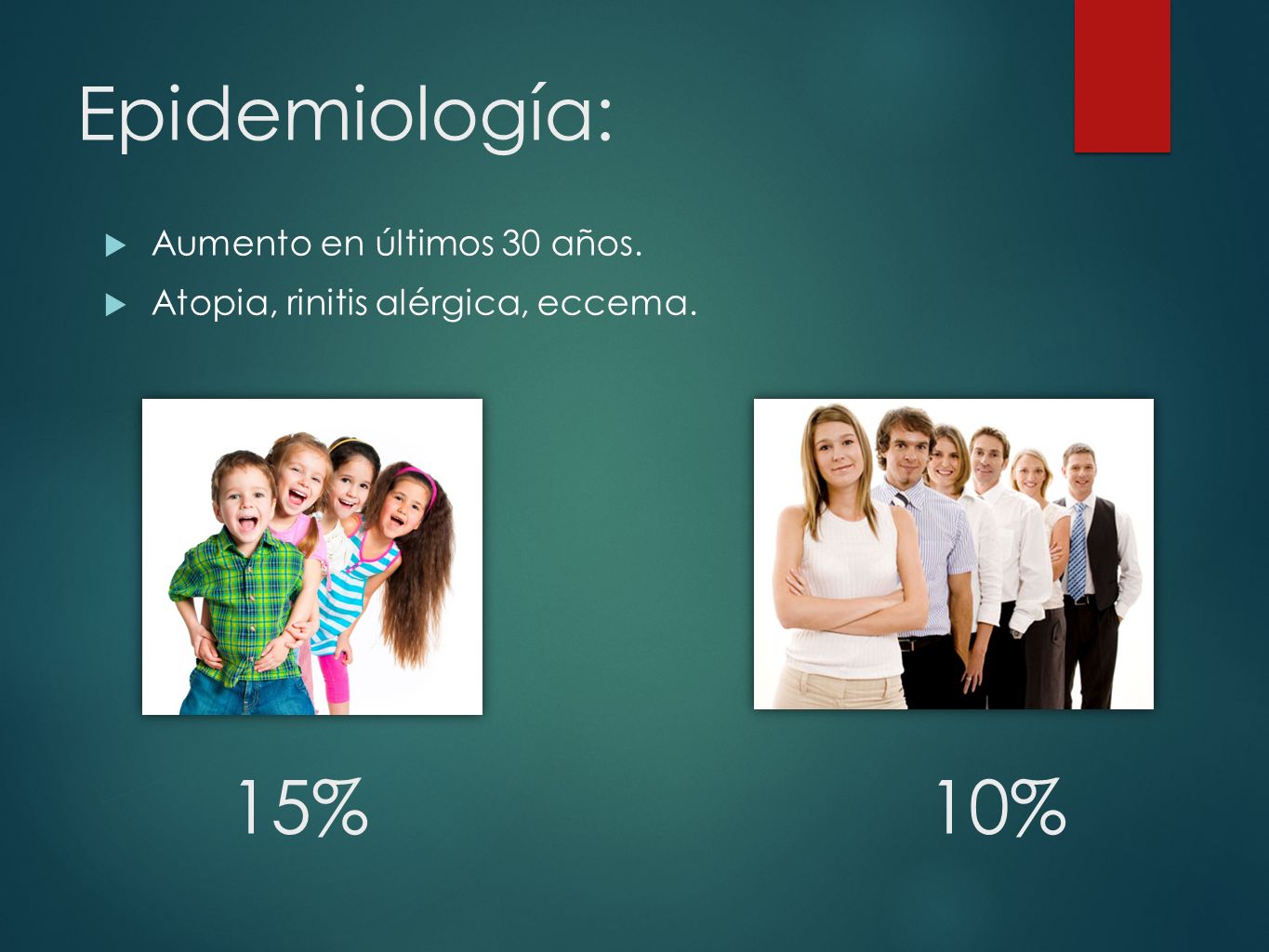 Epidemiología:

Aumento en últimos 30 años.

Atopia, rinitis alérgica, eccema.

15%

10%